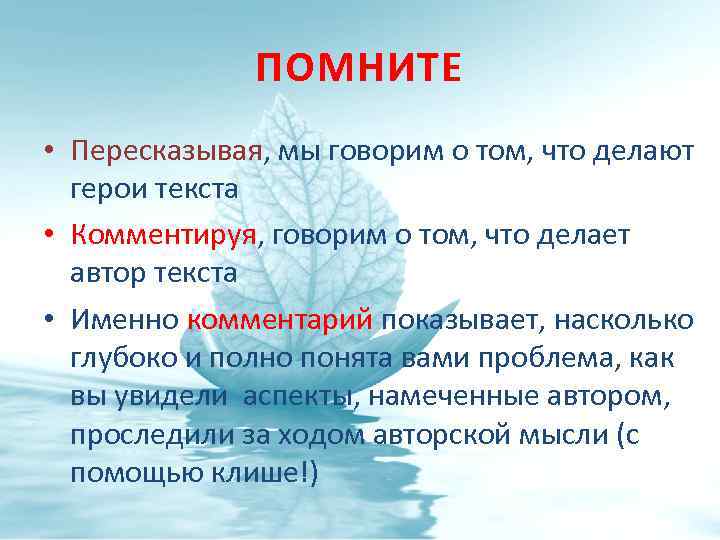 ПОМНИТЕ

• Пересказывая, мы говорим о том, что делают герои текста

• Комментируя, говорим о том, что делает автор текста

• Именно комментарий показывает, насколько глубоко и полно понята вами проблема, как вы увидели аспекты, намеченные автором, проследили за ходом авторской мысли (с помощью клише!)